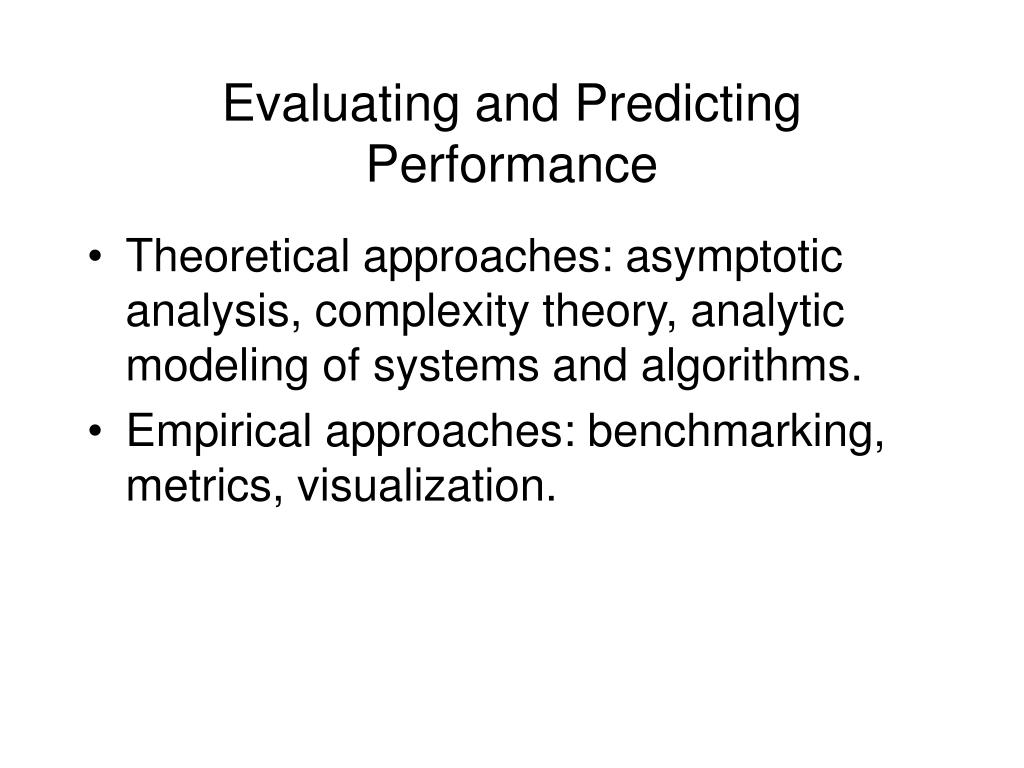 Evaluating and Predicting Performance

• Theoretical approaches: asymptotic analysis, complexity theory, analytic modeling of systems and algorithms.
• Empirical approaches: benchmarking, metrics, visualization.